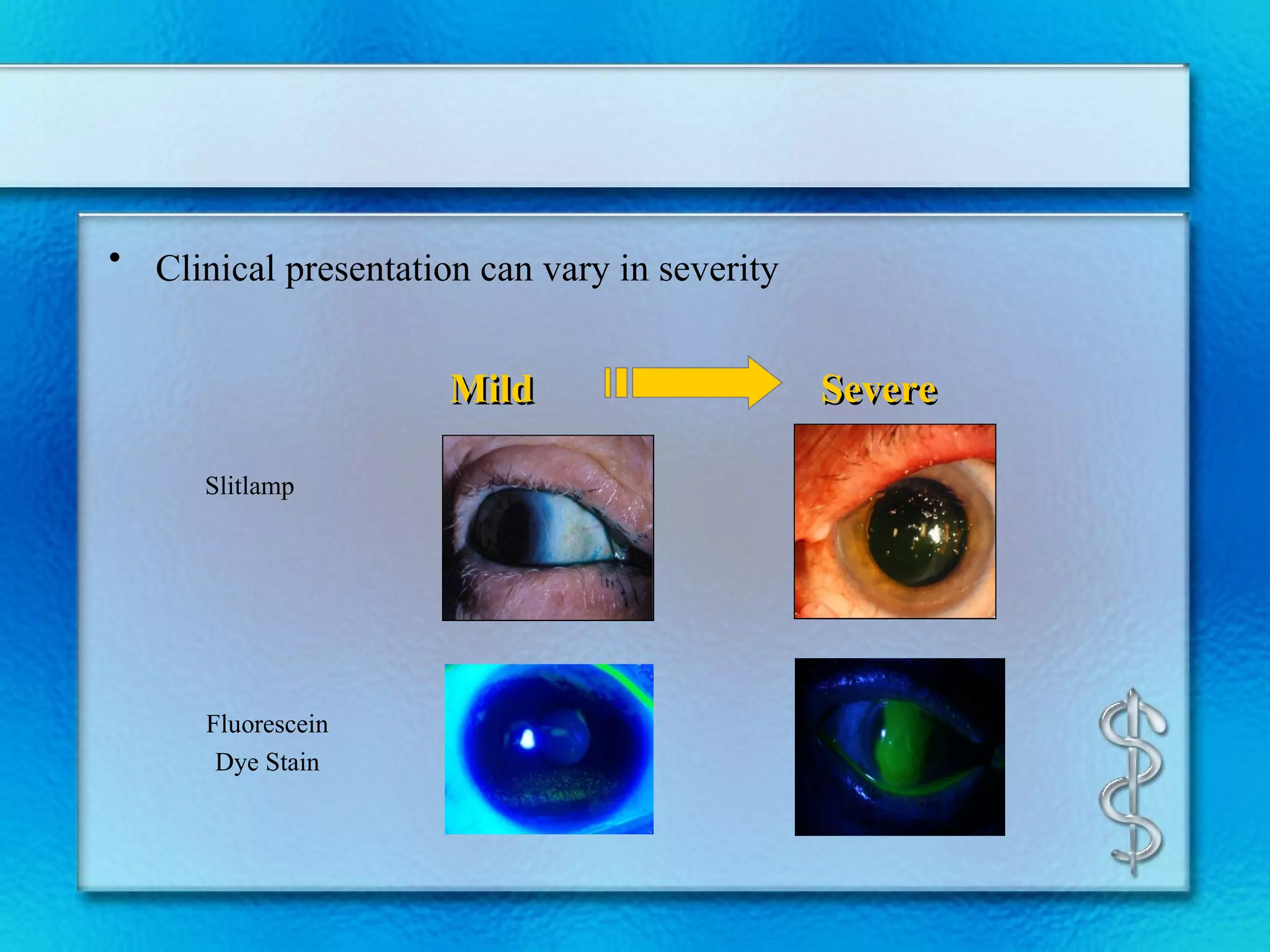 • Clinical presentation can vary in severity

Mild

Severe

Slitlamp

Fluorescein Dye Stain